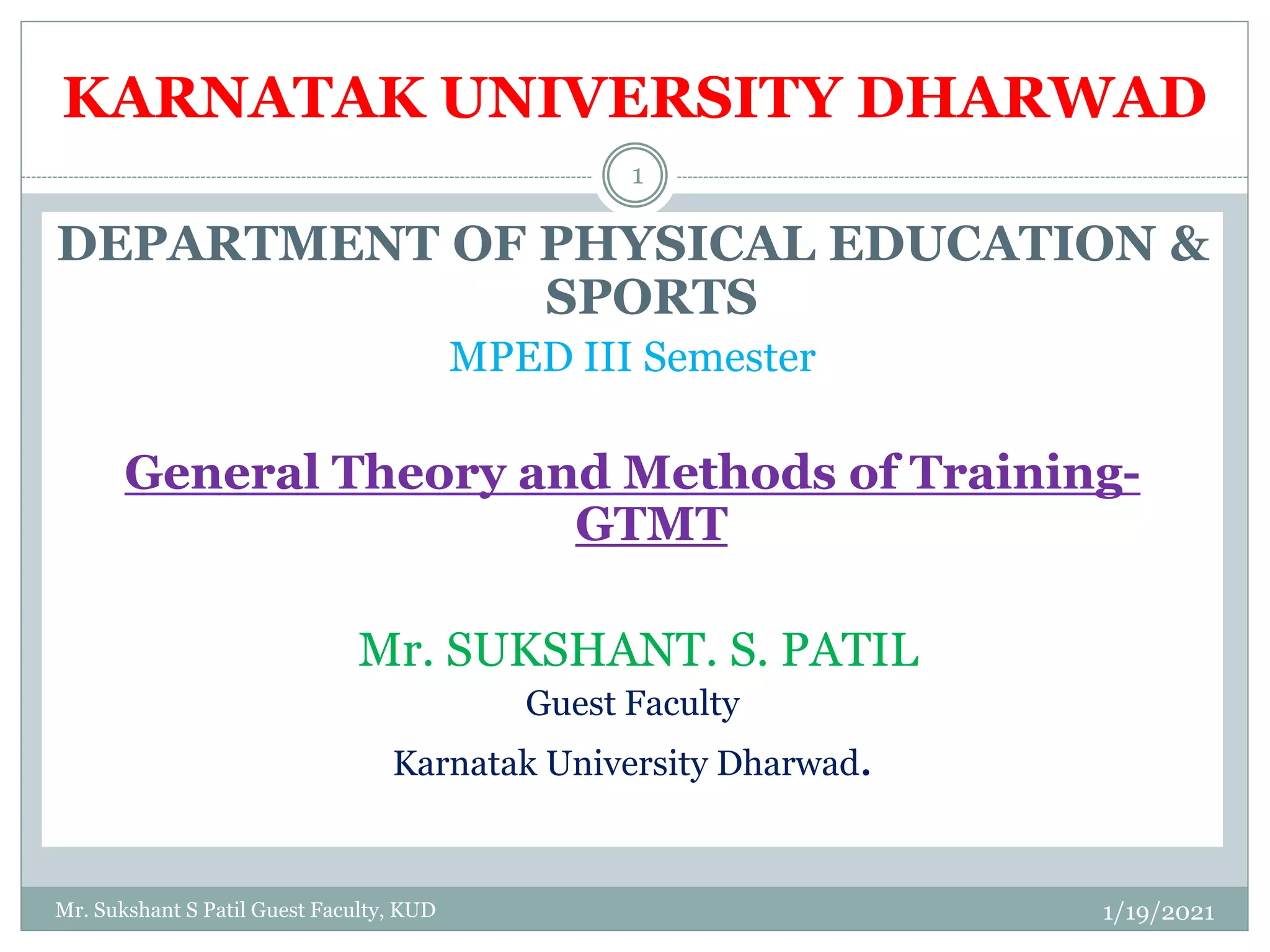 KARNATAK UNIVERSITY DHARWAD

1

DEPARTMENT OF PHYSICAL EDUCATION & SPORTS

MPED III Semester

General Theory and Methods of Training-GTMT

Mr. SUKSHANT. S. PATIL

Guest Faculty

Karnatak University Dharwad.

Mr. Sukshant S Patil Guest Faculty, KUD

1/19/2021